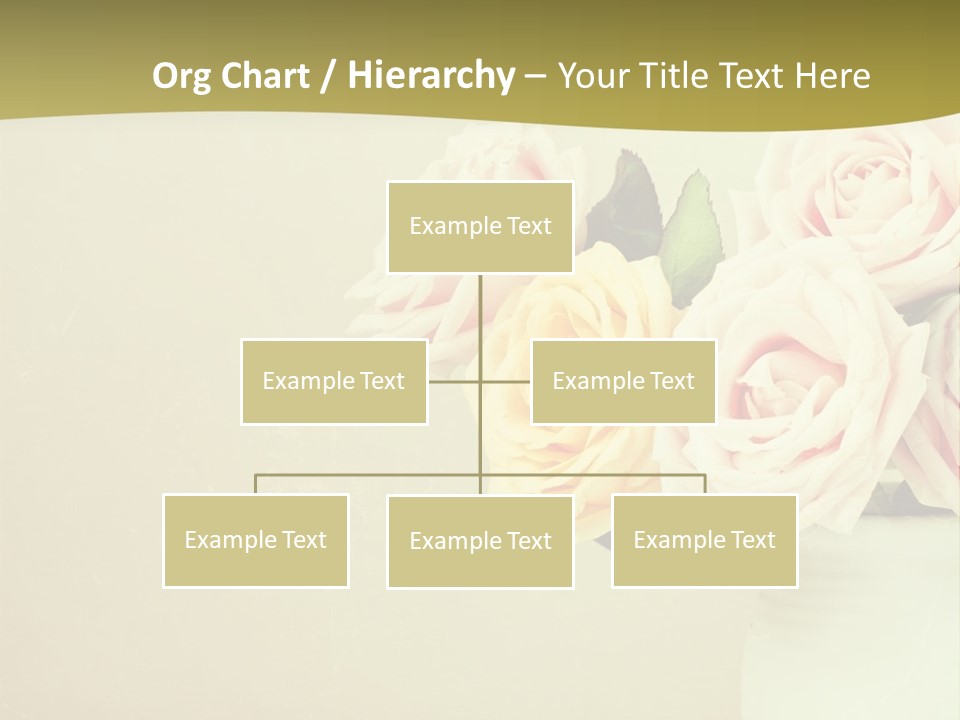 Org Chart / Hierarchy – Your Title Text Here

Example Text

Example Text

Example Text

Example Text

Example Text

Example Text